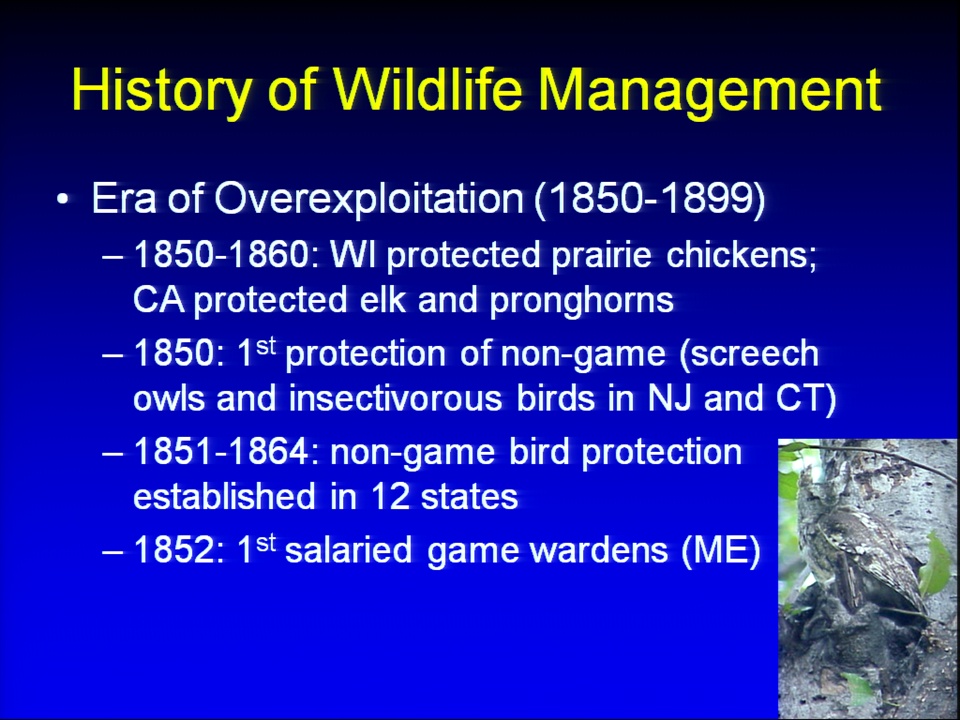 History of Wildlife Management

• Era of Overexploitation (1850-1899)

– 1850-1860: WI protected prairie chickens; CA protected elk and pronghorns

– 1850: 1$^{st}$ protection of non-game (screech owls and insectivorous birds in NJ and CT)

– 1851-1864: non-game bird protection established in 12 states

– 1852: 1$^{st}$ salaried game wardens (ME)